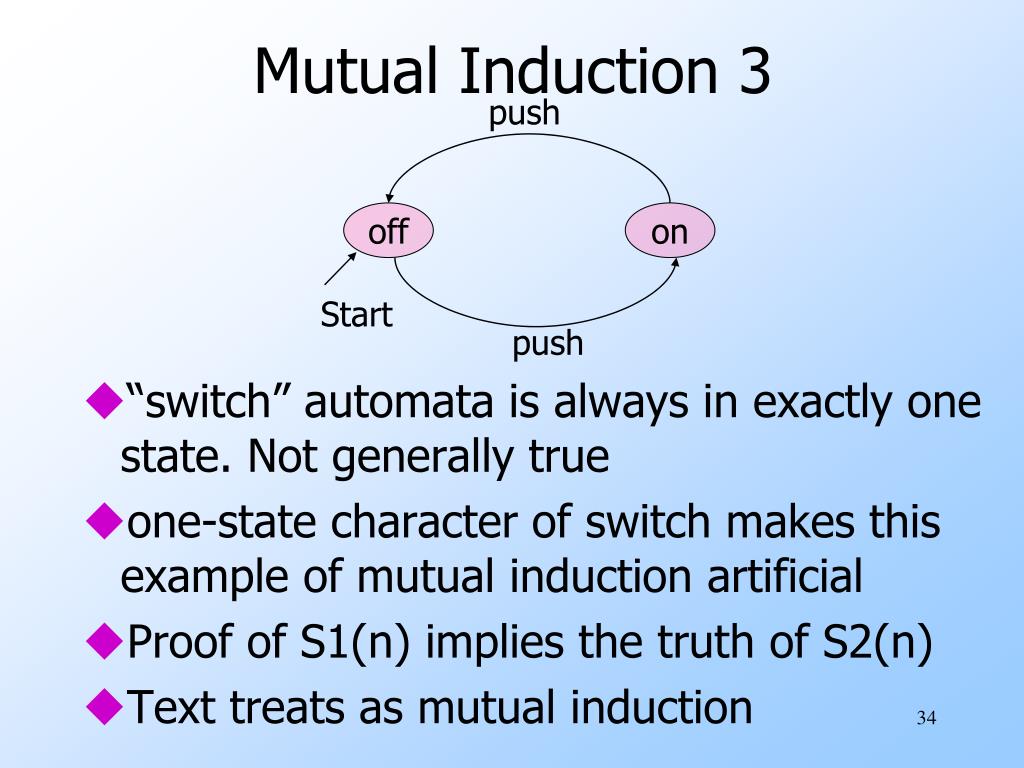 Mutual Induction 3

push

off

on

Start

push

◆“switch” automata is always in exactly one state. Not generally true

◆one-state character of switch makes this example of mutual induction artificial

◆Proof of S1(n) implies the truth of S2(n)

◆Text treats as mutual induction

34